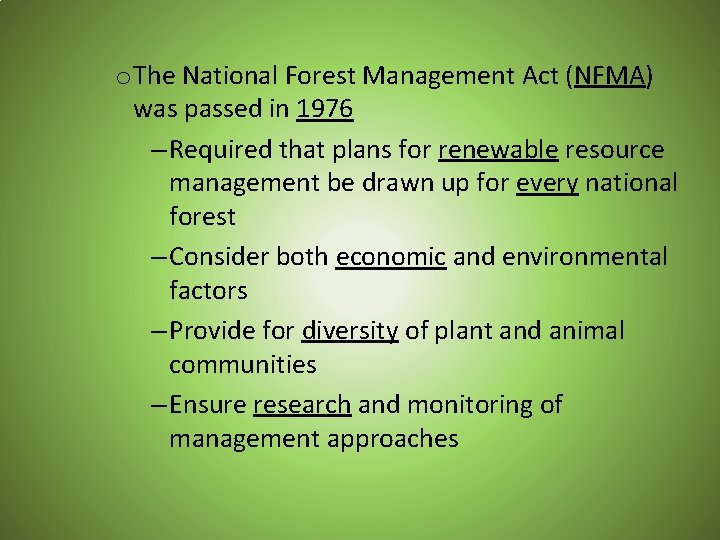 o The National Forest Management Act (NFMA) was passed in 1976

– Required that plans for renewable resource management be drawn up for every national forest

– Consider both economic and environmental factors

– Provide for diversity of plant and animal communities

– Ensure research and monitoring of management approaches